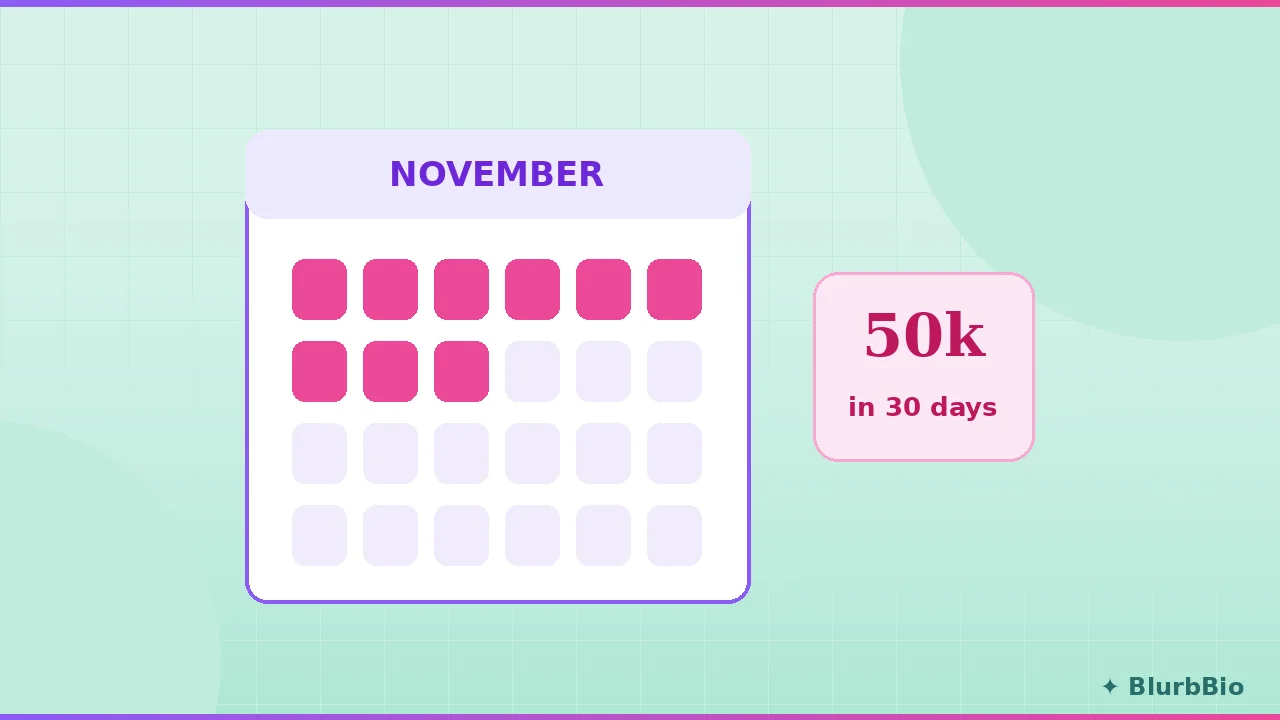 NOVEMBER

50k

in 30 days

✦ BlurbBio